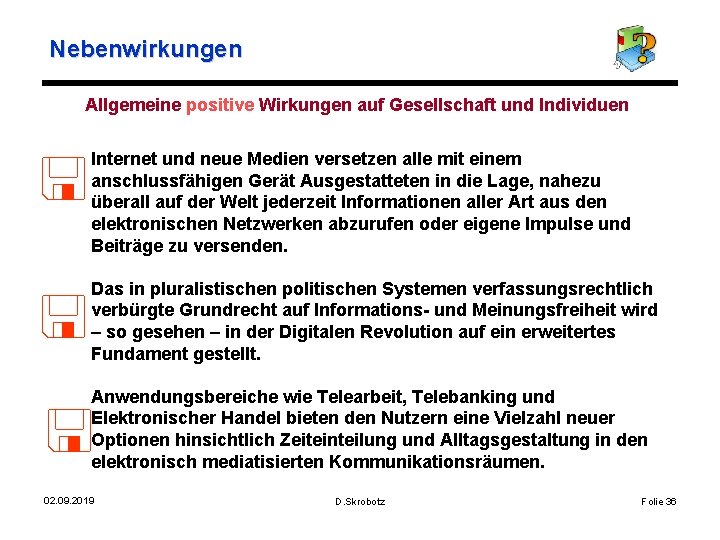 Nebenwirkungen

Allgemeine positive Wirkungen auf Gesellschaft und Individuen

Internet und neue Medien versetzen alle mit einem anschlussfähigen Gerät Ausgestatteten in die Lage, nahezu überall auf der Welt jederzeit Informationen aller Art aus den elektronischen Netzwerken abzurufen oder eigene Impulse und Beiträge zu versenden.

Das in pluralistischen politischen Systemen verfassungsrechtlich verbürgte Grundrecht auf Informations- und Meinungsfreiheit wird – so gesehen – in der Digitalen Revolution auf ein erweitertes Fundament gestellt.

Anwendungsbereiche wie Telearbeit, Telebanking und Elektronischer Handel bieten den Nutzern eine Vielzahl neuer Optionen hinsichtlich Zeiteinteilung und Alltagsgestaltung in den elektronisch mediatisierten Kommunikationsräumen.

02.09.2019

D.Skrobotz

Folie 36